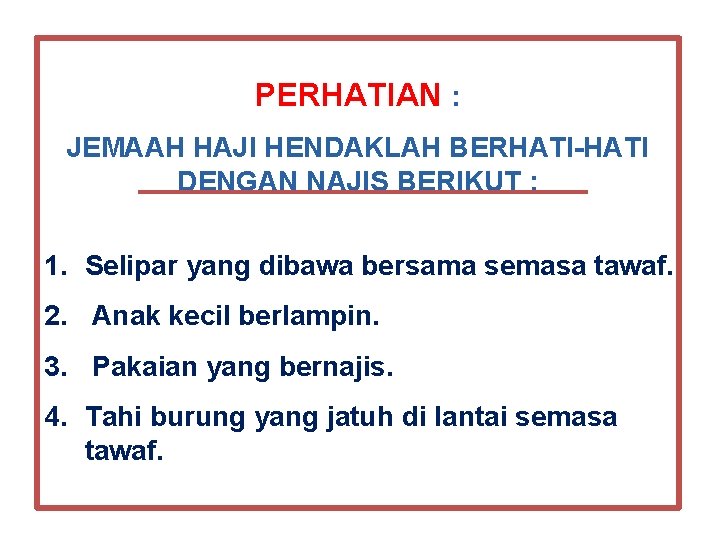 PERHATIAN :

JEMAAH HAJI HENDAKLAH BERHATI-HATI DENGAN NAJIS BERIKUT :

1. Selipar yang dibawa bersama semasa tawaf.
2. Anak kecil berlampin.
3. Pakaian yang bernajis.
4. Tahi burung yang jatuh di lantai semasa tawaf.